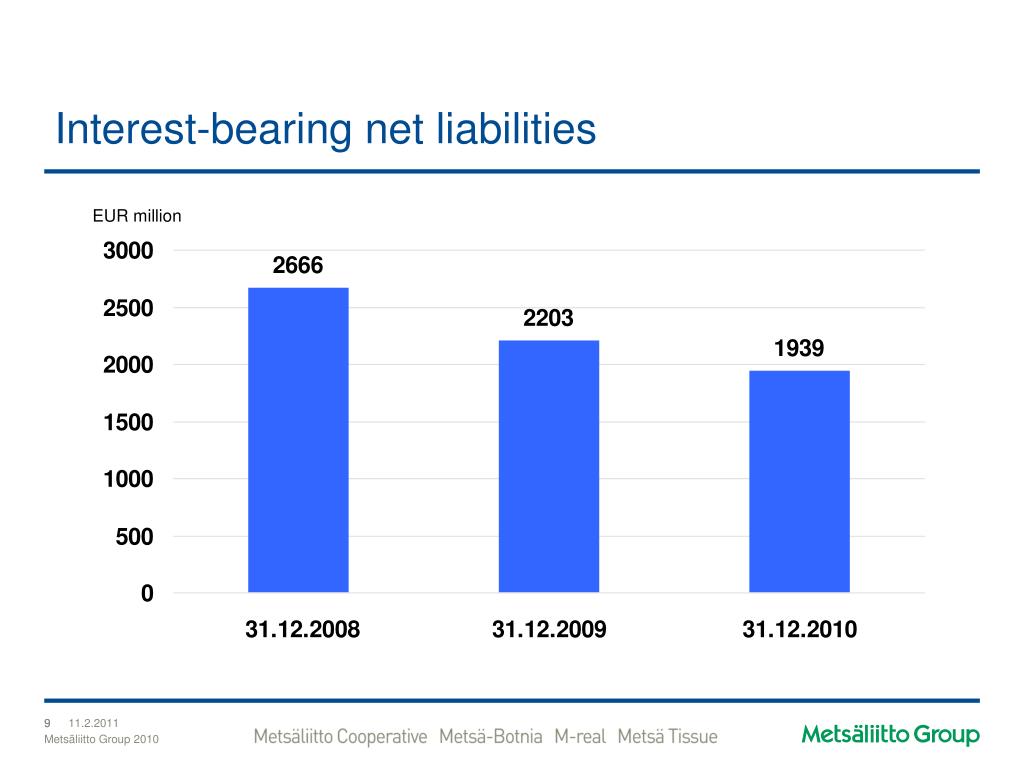 Interest-bearing net liabilities

EUR million

3000
2500
2000
1500
1000
500
0

2666
2203
1939

31.12.2008
31.12.2009
31.12.2010

9 11.2.2011
Metsäliitto Group 2010

Metsäliitto Cooperative Metsä-Botnia M-real Metsä Tissue

Metsäliitto Group